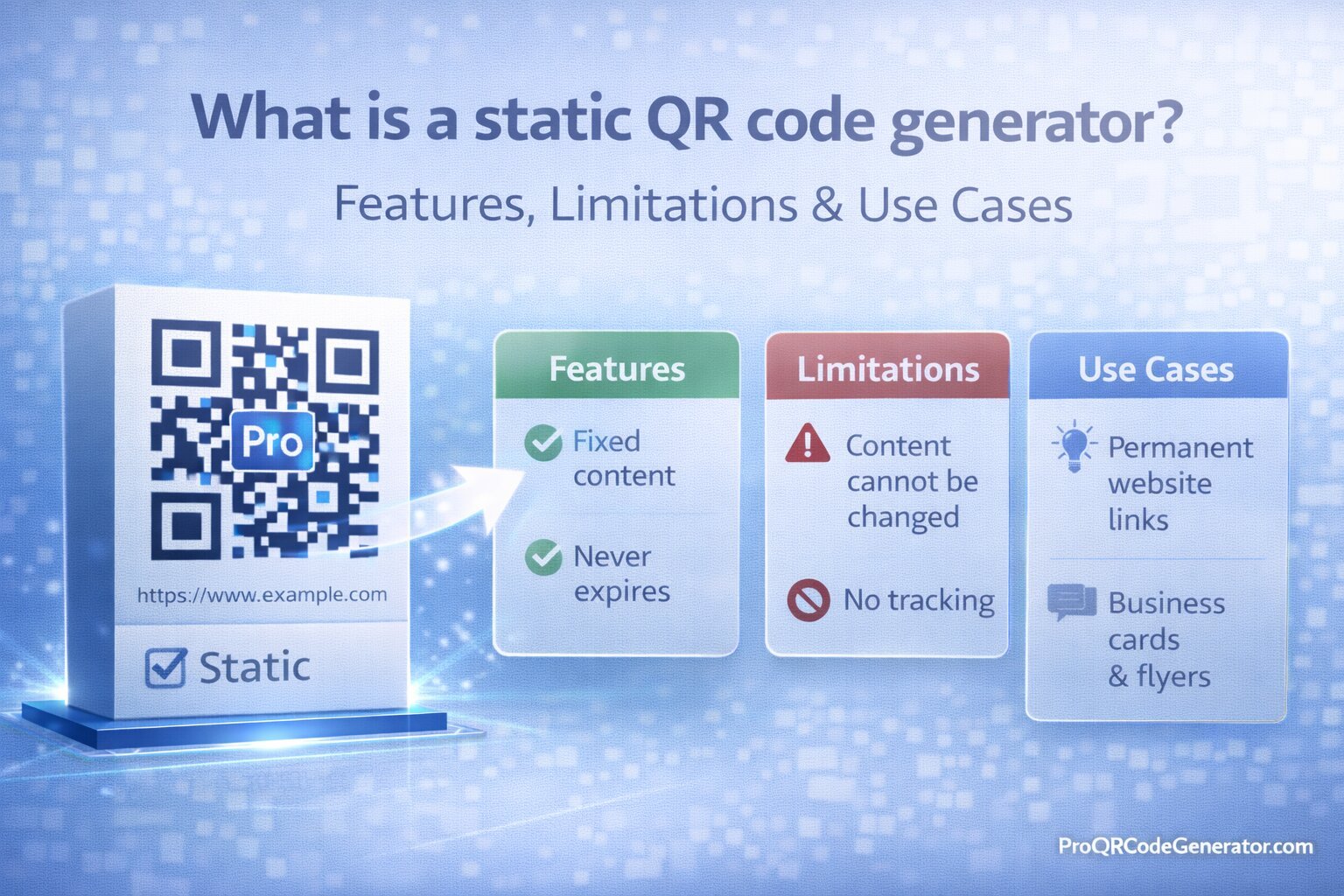 What is a static QR code generator?

Features, Limitations & Use Cases

Pro

https://www.example.com

Static

Features

Fixed content

Never expires

Limitations

Content cannot be changed

No tracking

Use Cases

Permanent website links

Business cards & flyers

ProQRCodeGenerator.com